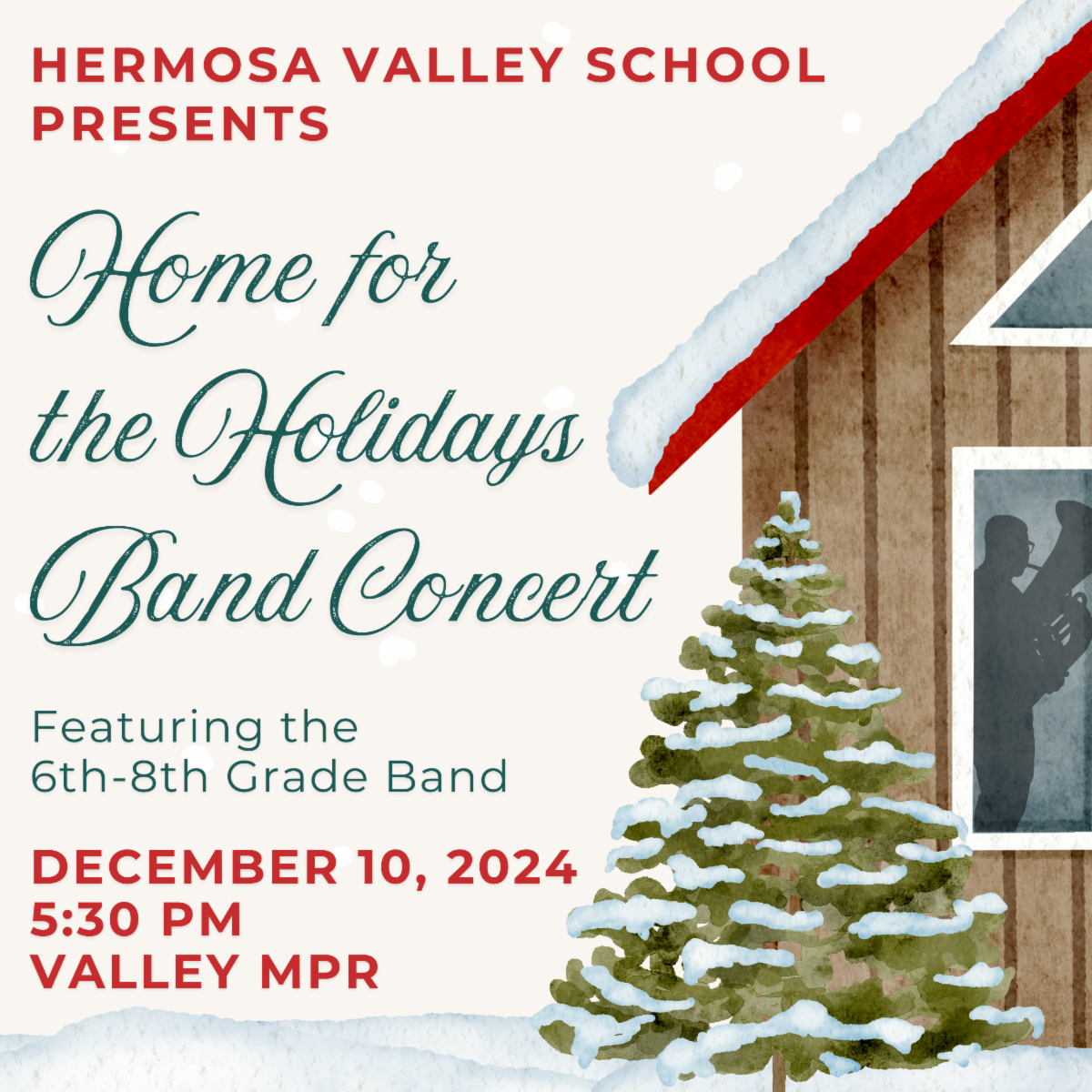 HERMOSA VALLEY SCHOOL PRESENTS

Home for the Holidays Band Concert

Featuring the 6th-8th Grade Band

DECEMBER 10, 2024
5:30 PM
VALLEY MPR